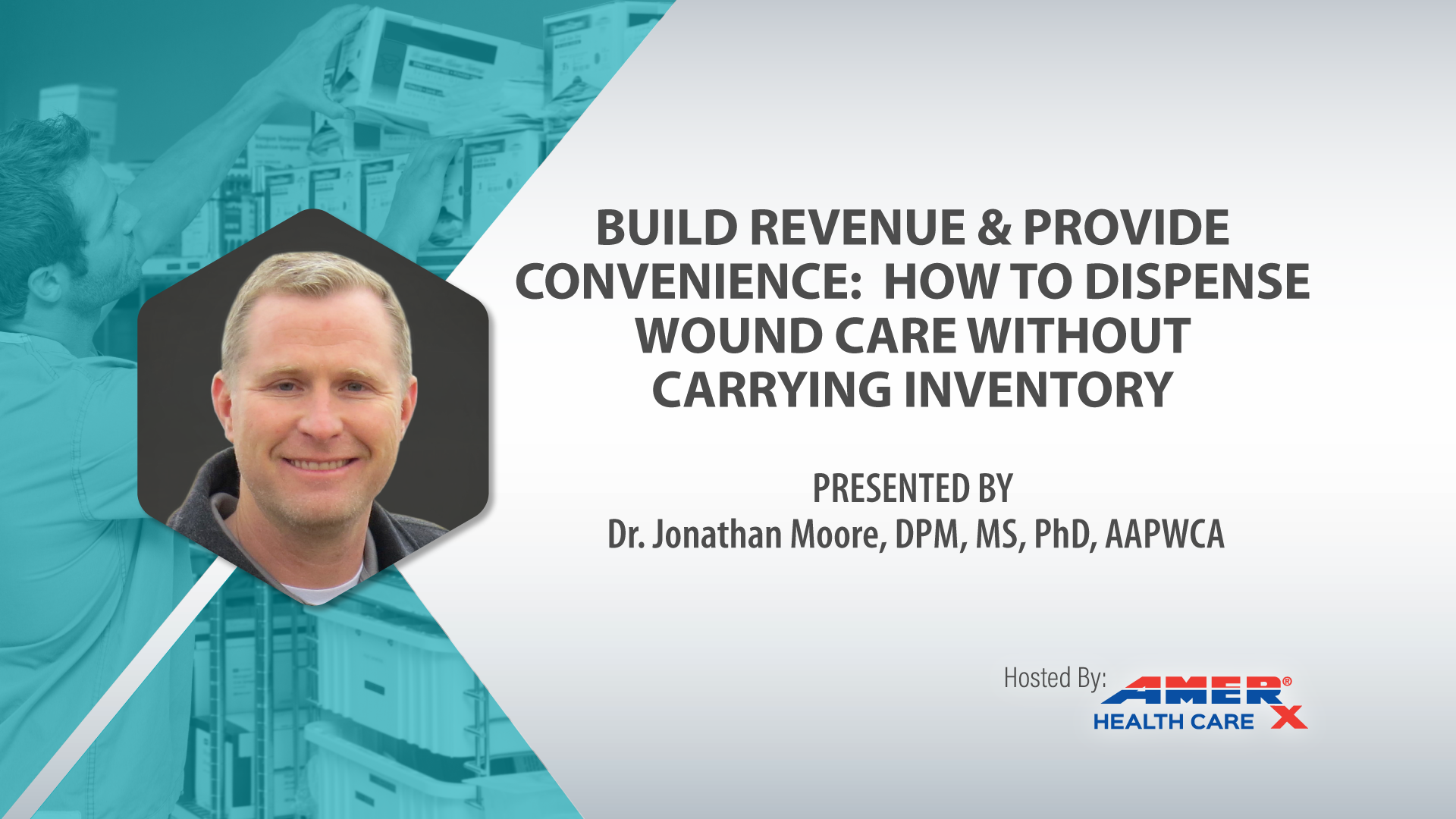 BUILD REVENUE & PROVIDE CONVENIENCE: HOW TO DISPENSE WOUND CARE WITHOUT CARRYING INVENTORY

PRESENTED BY
Dr. Jonathan Moore, DPM, MS, PhD, AAPWCA

Hosted By: AMERX® HEALTH CARE